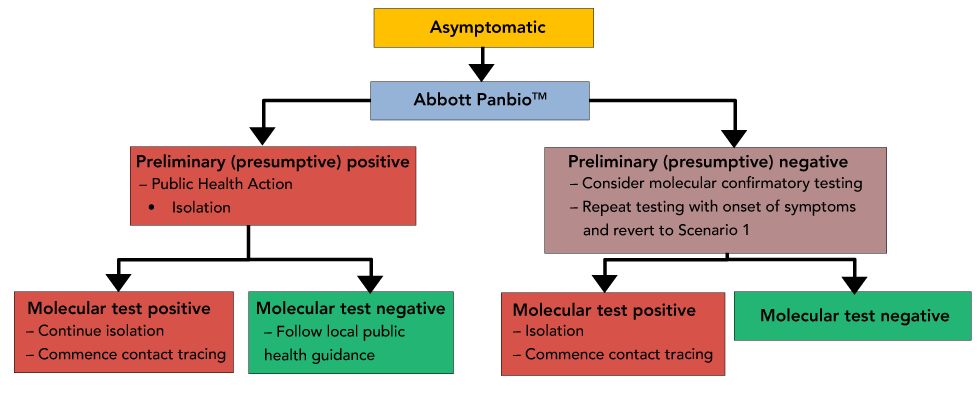 Asymptomatic

Abbott Panbio™

Preliminary (presumptive) positive
– Public Health Action
• Isolation

Molecular test positive
– Continue isolation
– Commence contact tracing

Molecular test negative
– Follow local public health guidance

Preliminary (presumptive) negative
– Consider molecular confirmatory testing
– Repeat testing with onset of symptoms and revert to Scenario 1

Molecular test positive
– Isolation
– Commence contact tracing

Molecular test negative